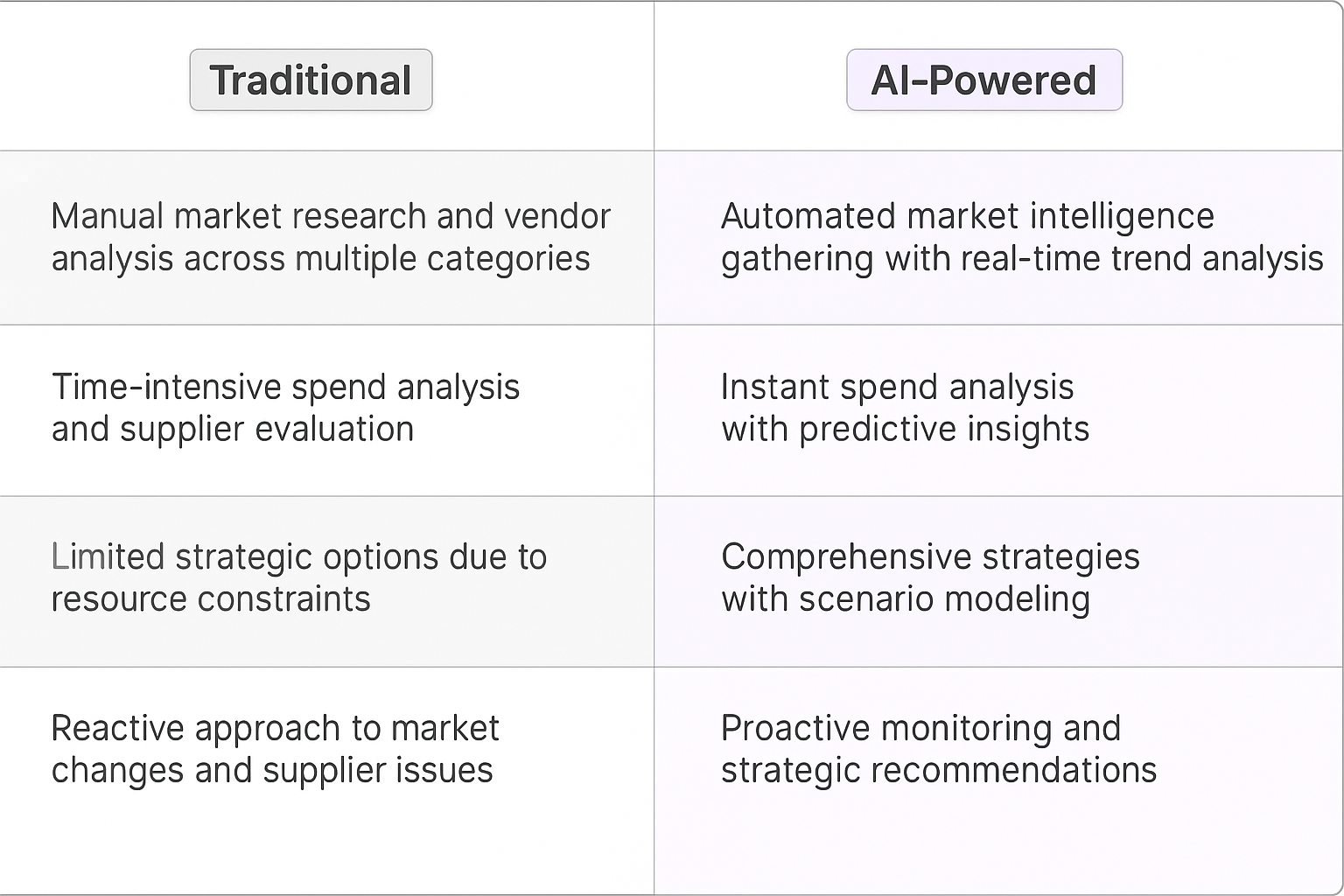 | Traditional | AI-Powered |
|---|---|
| Manual market research and vendor analysis across multiple categories | Automated market intelligence gathering with real-time trend analysis |
| Time-intensive spend analysis and supplier evaluation | Instant spend analysis with predictive insights |
| Limited strategic options due to resource constraints | Comprehensive strategies with scenario modeling |
| Reactive approach to market changes and supplier issues | Proactive monitoring and strategic recommendations |